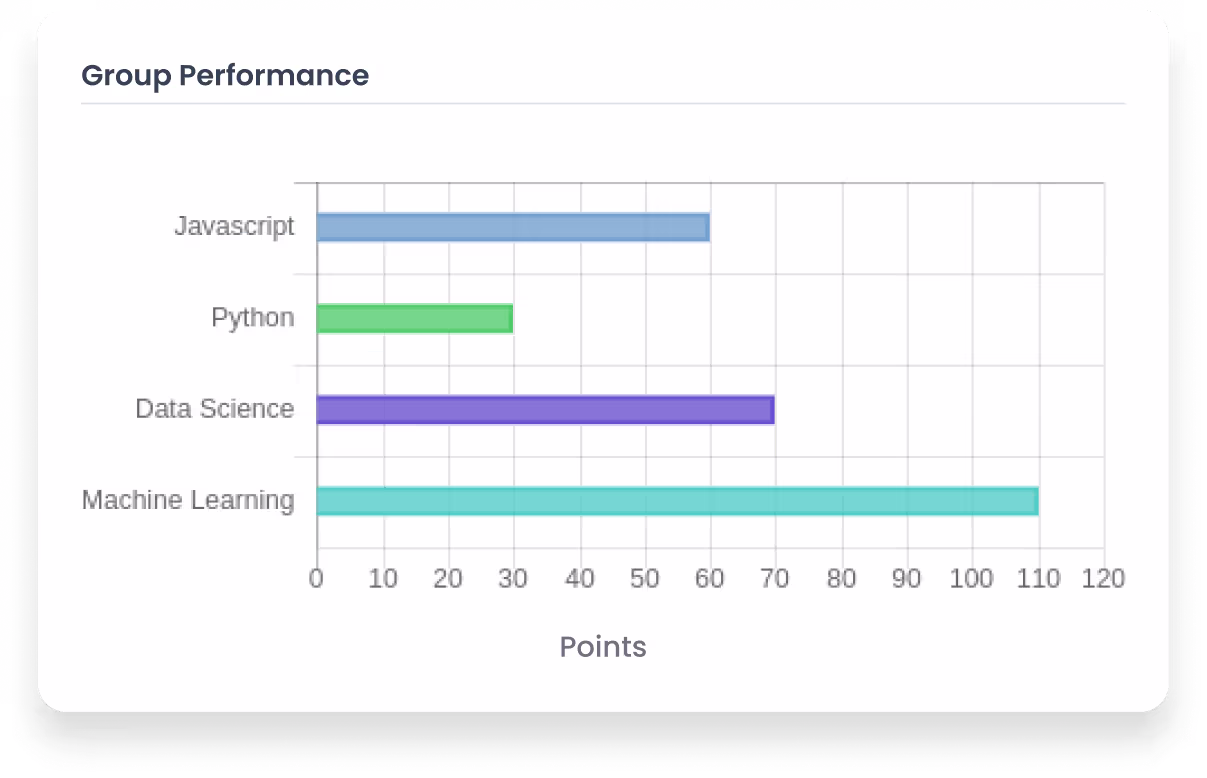 Group Performance

Javascript
Python
Data Science
Machine Learning

0 10 20 30 40 50 60 70 80 90 100 110 120

Points